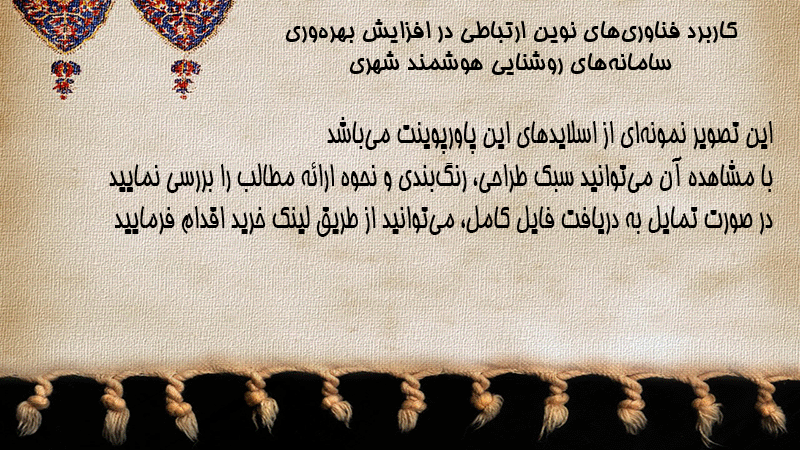 کاربرد فناوری‌های نوین ارتباطی در افزایش بهره‌وری سامانه‌های روشنایی هوشمند شهری

این تصویر نمونه‌ای از اسلایدهای این پاورپوینت می‌باشد
با مشاهده آن می‌توانید سبک طراحی، رنگ‌بندی و نحوه ارائه مطالب را بررسی نمایید
در صورت تمایل به دریافت فایل کامل، می‌توانید از طریق لینک خرید اقدام فرمایید